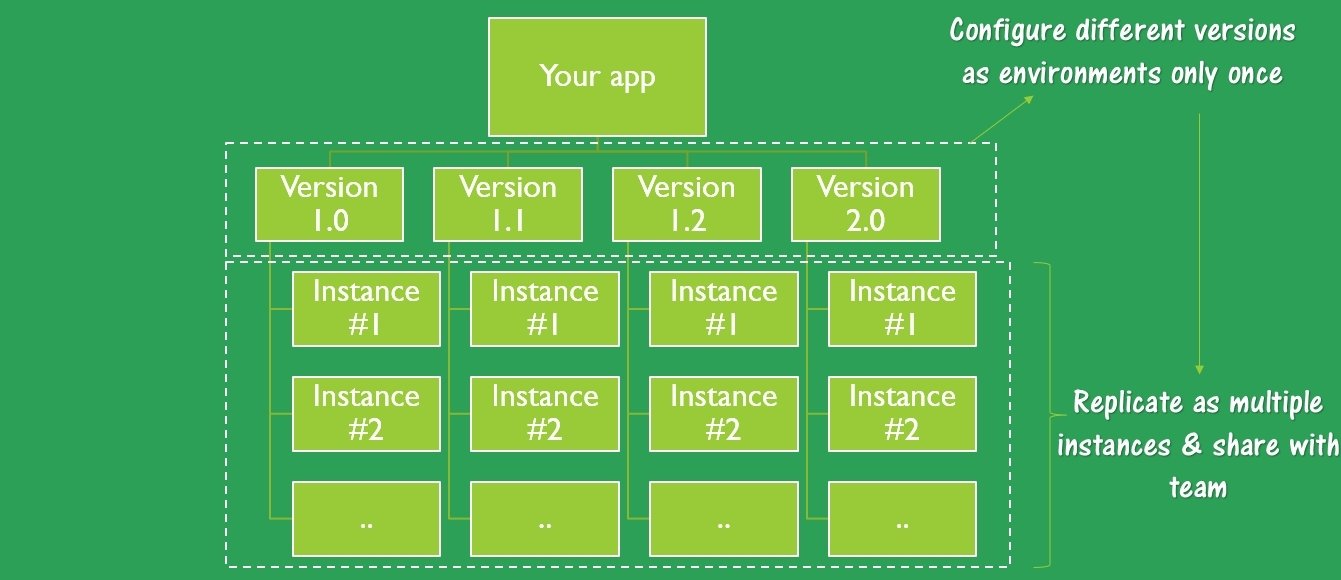 Your app

Configure different versions as environments only once

Version 1.0

Version 1.1

Version 1.2

Version 2.0

Instance #1

Instance #1

Instance #1

Instance #1

Instance #2

Instance #2

Instance #2

Instance #2

..

..

..

..

Replicate as multiple instances & share with team